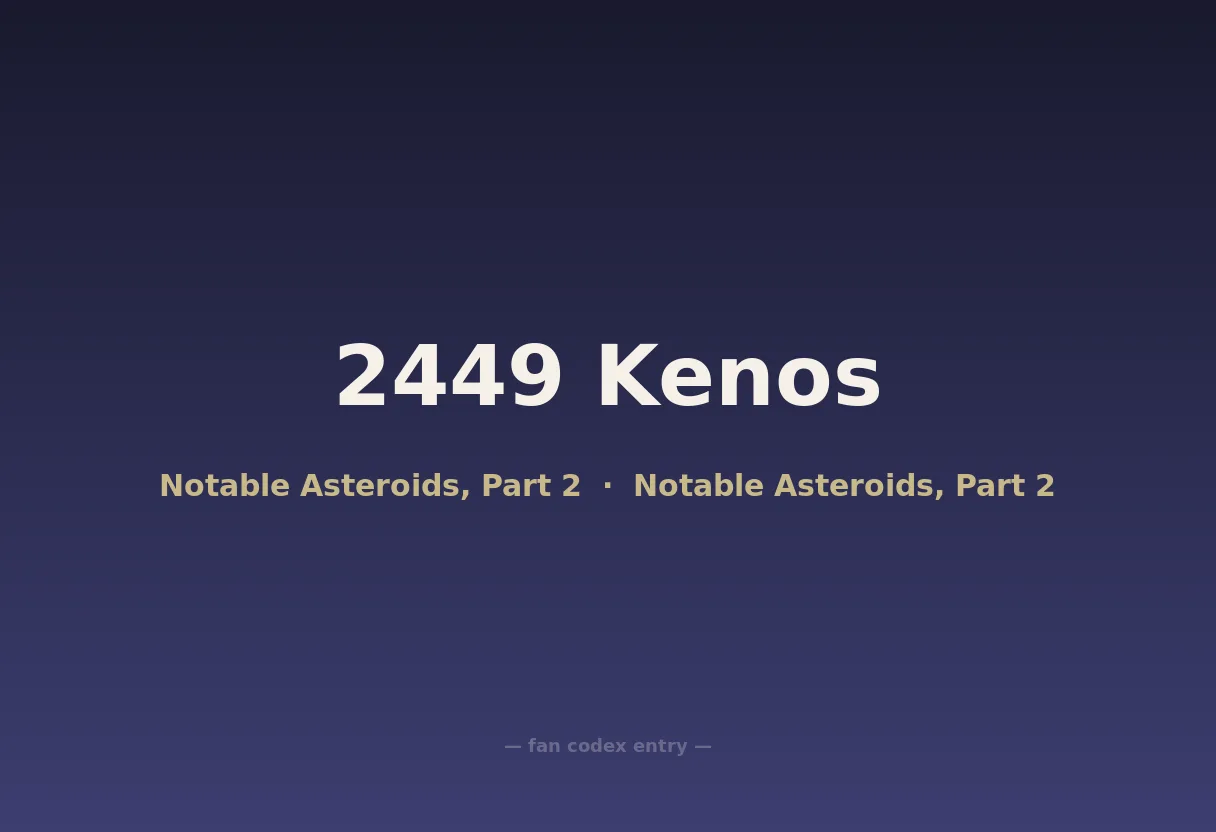 2449 Kenos

Notable Asteroids, Part 2 · Notable Asteroids, Part 2

— fan codex entry —